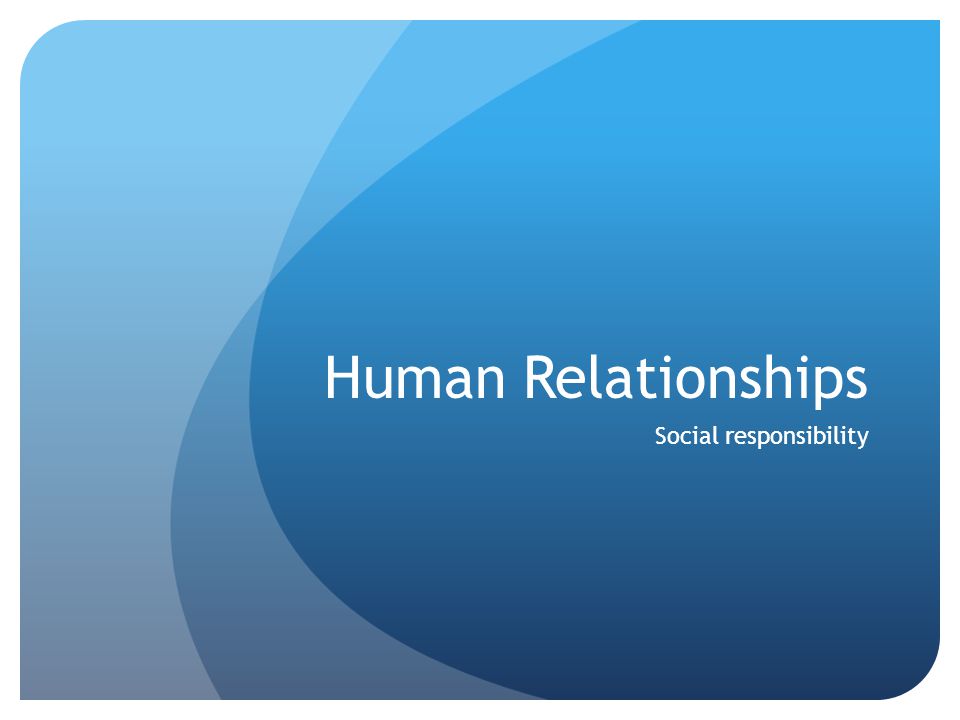 Human Relationships

Social responsibility